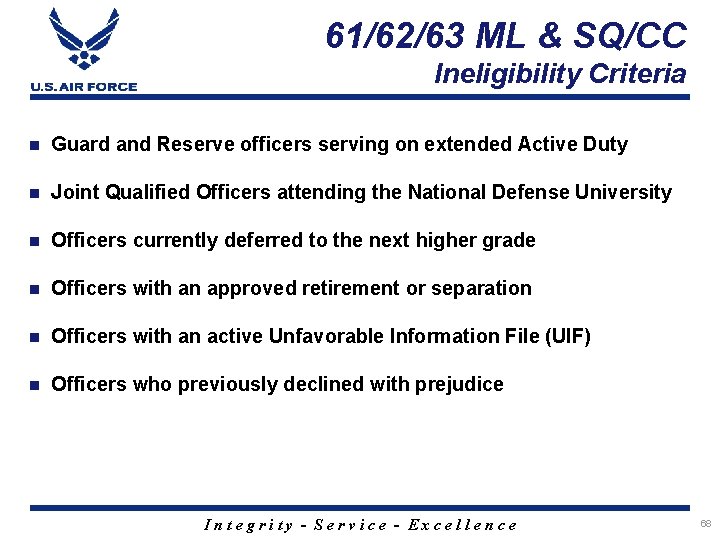 U.S. AIR FORCE

61/62/63 ML & SQ/CC
Ineligibility Criteria

- Guard and Reserve officers serving on extended Active Duty
- Joint Qualified Officers attending the National Defense University
- Officers currently deferred to the next higher grade
- Officers with an approved retirement or separation
- Officers with an active Unfavorable Information File (UIF)
- Officers who previously declined with prejudice

Integrity - Service - Excellence

68